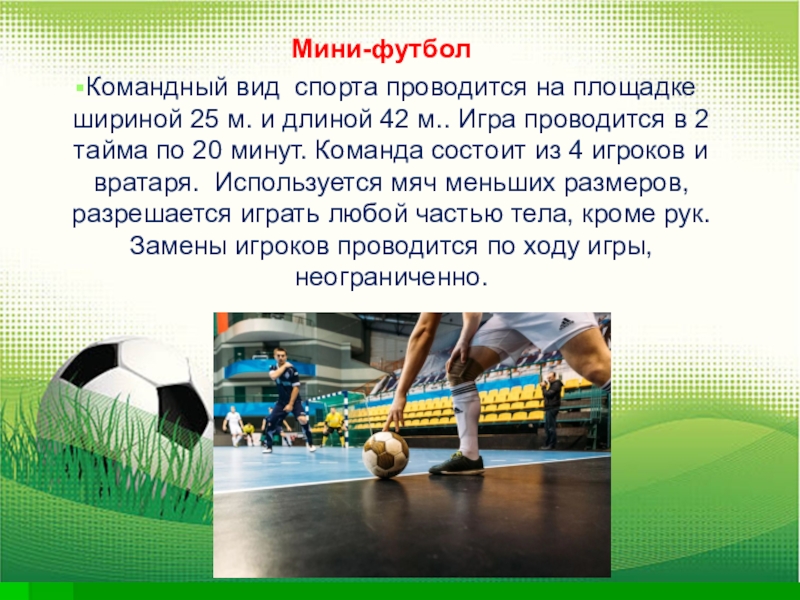 Мини-футбол

Командный вид спорта проводится на площадке шириной 25 м. и длиной 42 м.. Игра проводится в 2 тайма по 20 минут. Команда состоит из 4 игроков и вратаря. Используется мяч меньших размеров, разрешается играть любой частью тела, кроме рук. Замены игроков проводится по ходу игры, неограниченно.